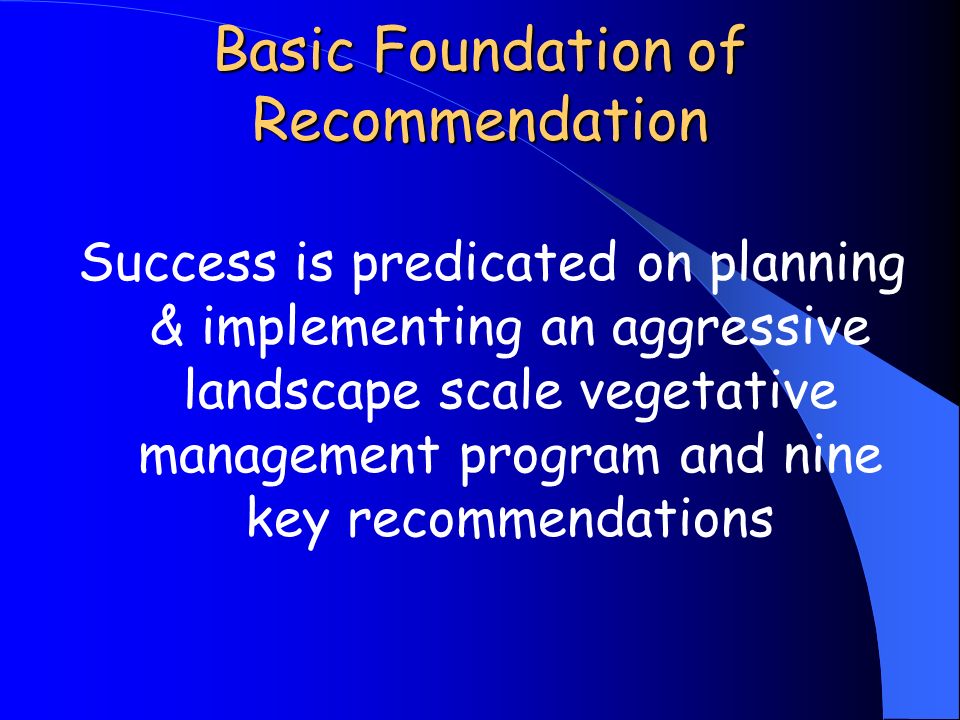 Basic Foundation of Recommendation

Success is predicated on planning & implementing an aggressive landscape scale vegetative management program and nine key recommendations